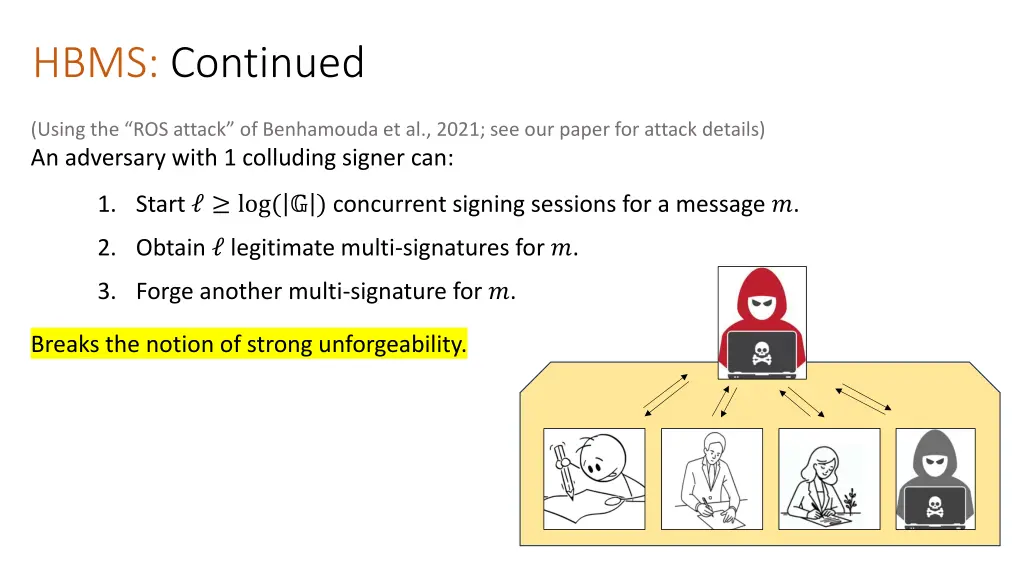 HBMS: Continued

(Using the “ROS attack” of Benhamouda et al., 2021; see our paper for attack details)
An adversary with 1 colluding signer can:

1. Start $\ell \geq \log(|\mathbb{G}|)$ concurrent signing sessions for a message $m$.
2. Obtain $\ell$ legitimate multi-signatures for $m$.
3. Forge another multi-signature for $m$.

Breaks the notion of strong unforgeability.